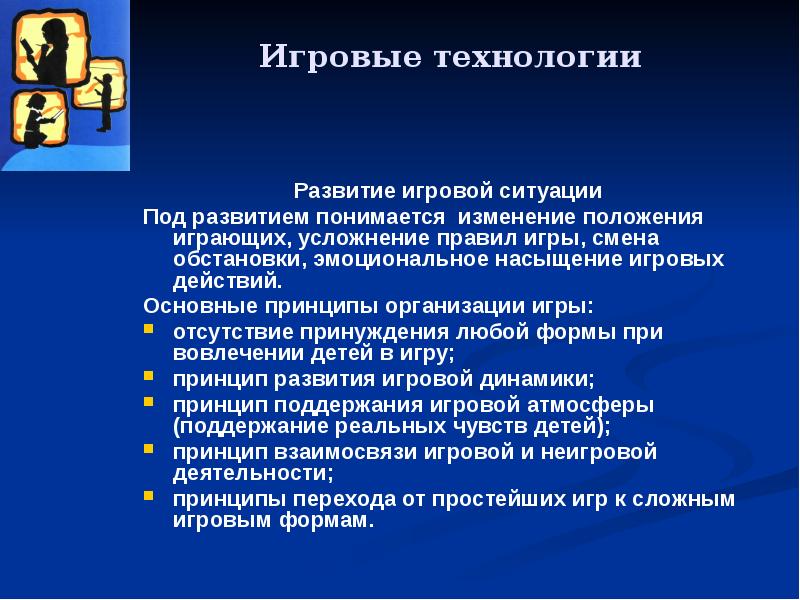 Игровые технологии

Развитие игровой ситуации

Под развитием понимается изменение положения играющих, усложнение правил игры, смена обстановки, эмоциональное насыщение игровых действий.

Основные принципы организации игры:

- отсутствие принуждения любой формы при вовлечении детей в игру;
- принцип развития игровой динамики;
- принцип поддержания игровой атмосферы (поддержание реальных чувств детей);
- принцип взаимосвязи игровой и неигровой деятельности;
- принципы перехода от простейших игр к сложным игровым формам.